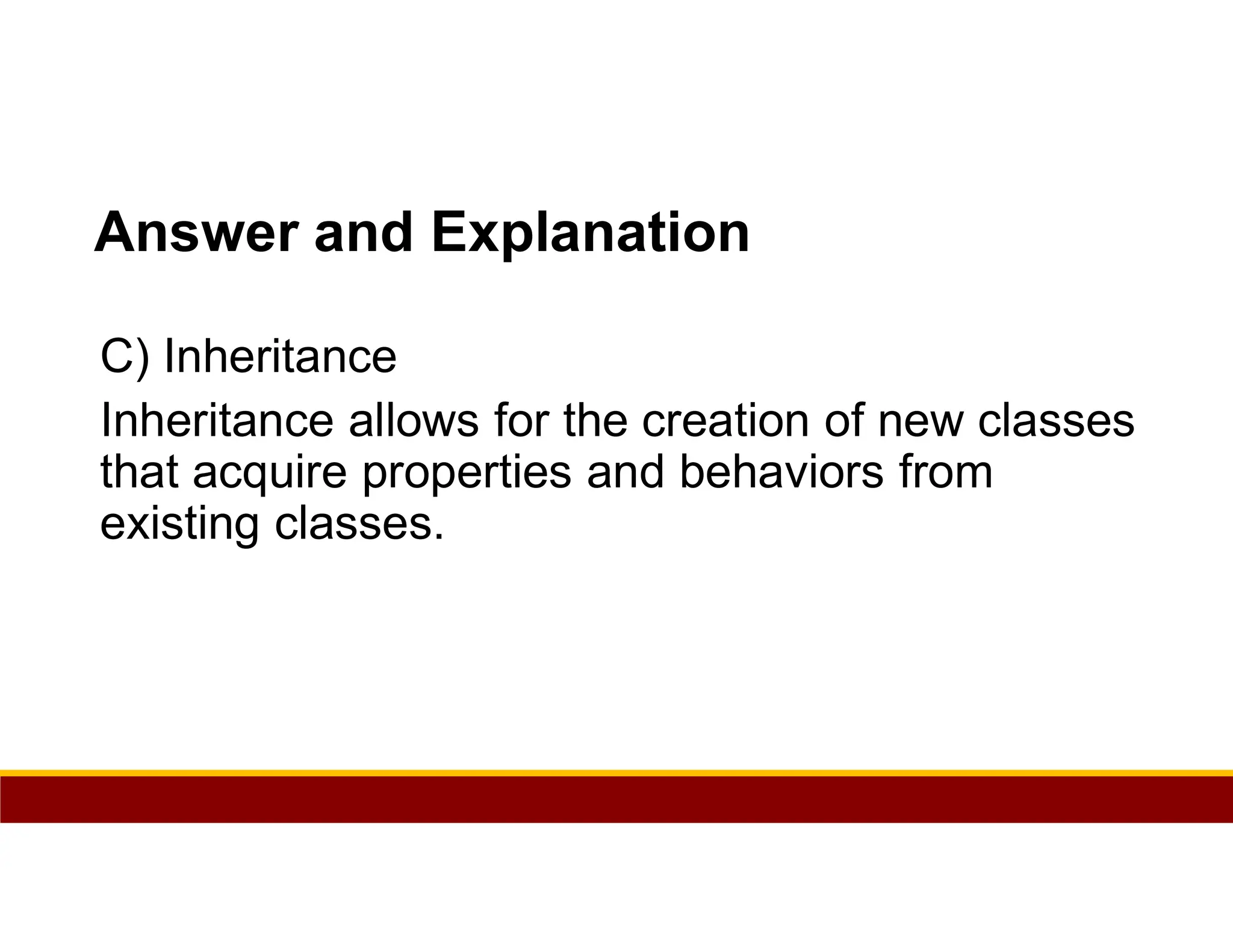 Answer and Explanation

C) Inheritance

Inheritance allows for the creation of new classes that acquire properties and behaviors from existing classes.